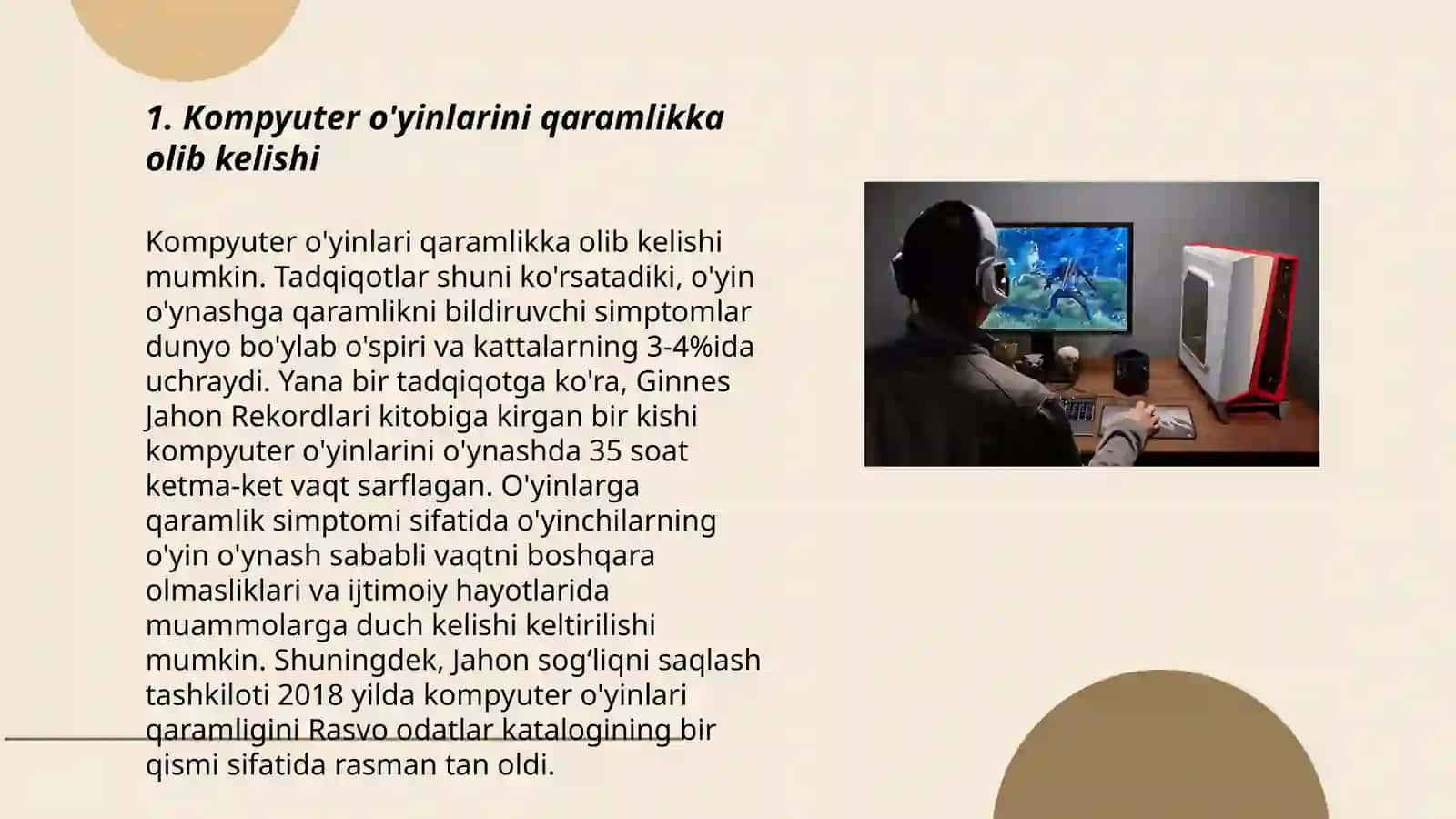 1. Kompyuter o'yinlarini qaramlikka olib kelishi

Kompyuter o'yinlari qaramlikka olib kelishi mumkin. Tadqiqotlar shuni ko'rsatadiki, o'yin o'ynashga qaramlikni bildiruvchi simptomlar dunyo bo'ylab o'spiri va kattalarning 3-4%ida uchraydi. Yana bir tadqiqotga ko'ra, Ginnes Jahon Rekordlari kitobiga kirgan bir kishi kompyuter o'yinlarini o'ynashda 35 soat ketma-ket vaqt sarflagan. O'yinlarga qaramlik simptomi sifatida o'yinchilarning o'yin o'ynash sababli vaqtni boshqara olmasliklari va ijtimoiy hayotlarida muammolarga duch kelishi keltirilishi mumkin. Shuningdek, Jahon sog‘liqni saqlash tashkiloti 2018 yilda kompyuter o'yinlari qaramligini Rasvo odatlar katalogining bir qismi sifatida rasman tan oldi.